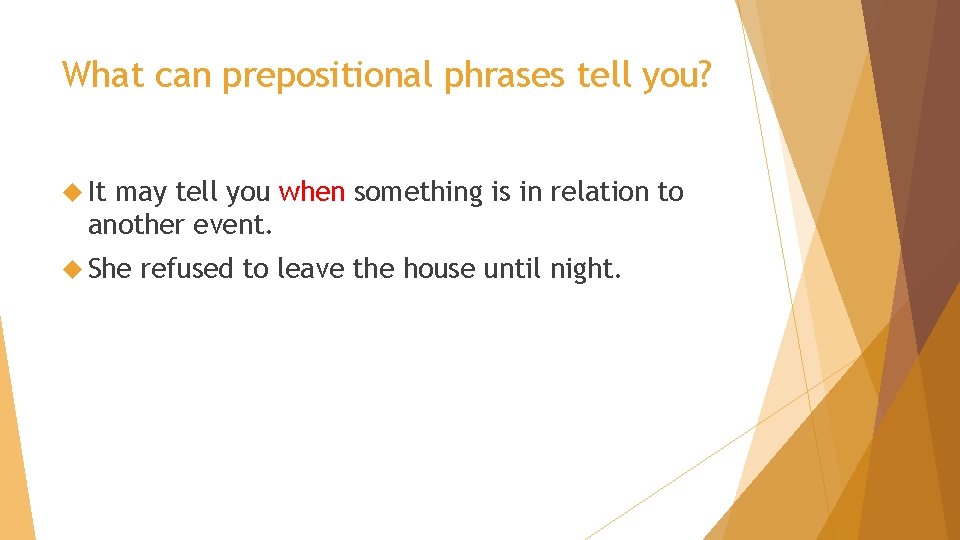 What can prepositional phrases tell you?

It may tell you when something is in relation to another event.

She refused to leave the house until night.